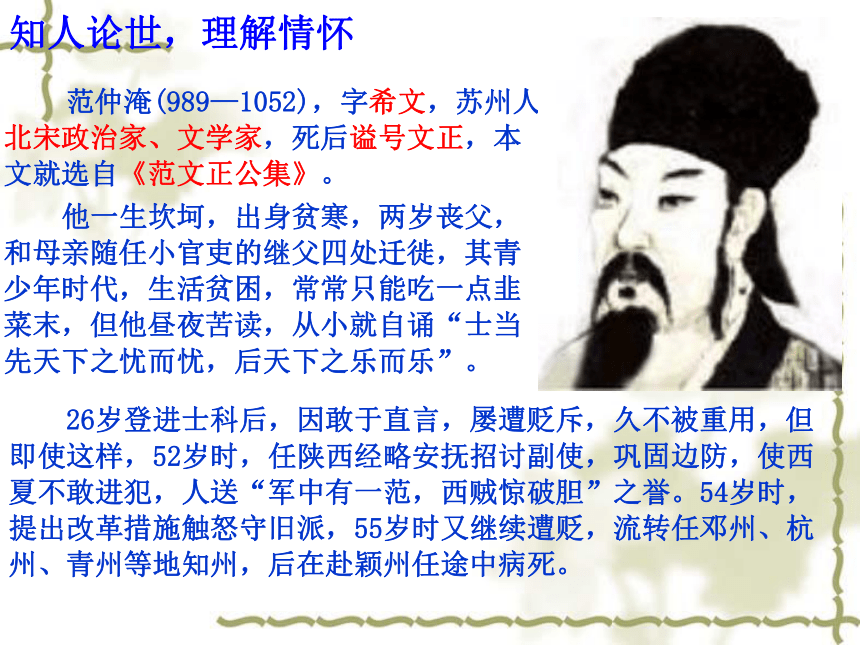 知人论世，理解情怀

范仲淹(989—1052)，字希文，苏州人北宋政治家、文学家，死后谥号文正，本文就选自《范文正公集》。

他一生坎坷，出身贫寒，两岁丧父，和母亲随任小官吏的继父四处迁徙，其青少年时代，生活贫困，常常只能吃一点韭菜末，但他昼夜苦读，从小就自诵“士当先天下之忧而忧，后天下之乐而乐”。

26岁登进士科后，因敢于直言，屡遭贬斥，久不被重用，但即使这样，52岁时，任陕西经略安抚招讨副使，巩固边防，使西夏不敢进犯，人送“军中有一范，西贼惊破胆”之誉。54岁时，提出改革措施触怒守旧派，55岁时又继续遭贬，流转任邓州、杭州、青州等地知州，后在赴颖州任途中病死。